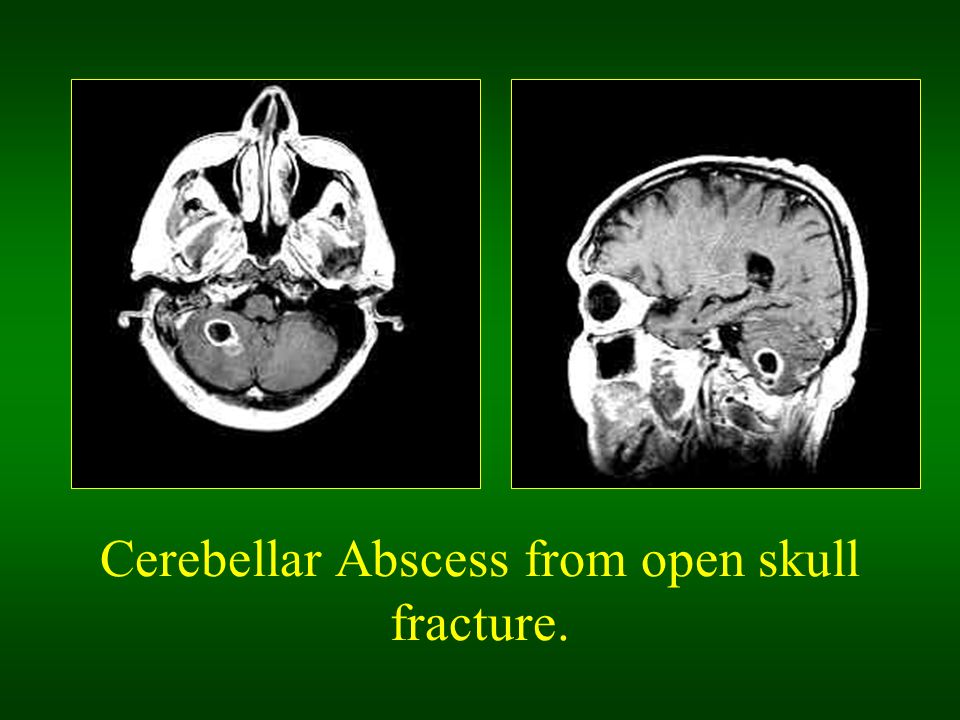 Cerebellar Abscess from open skull fracture.